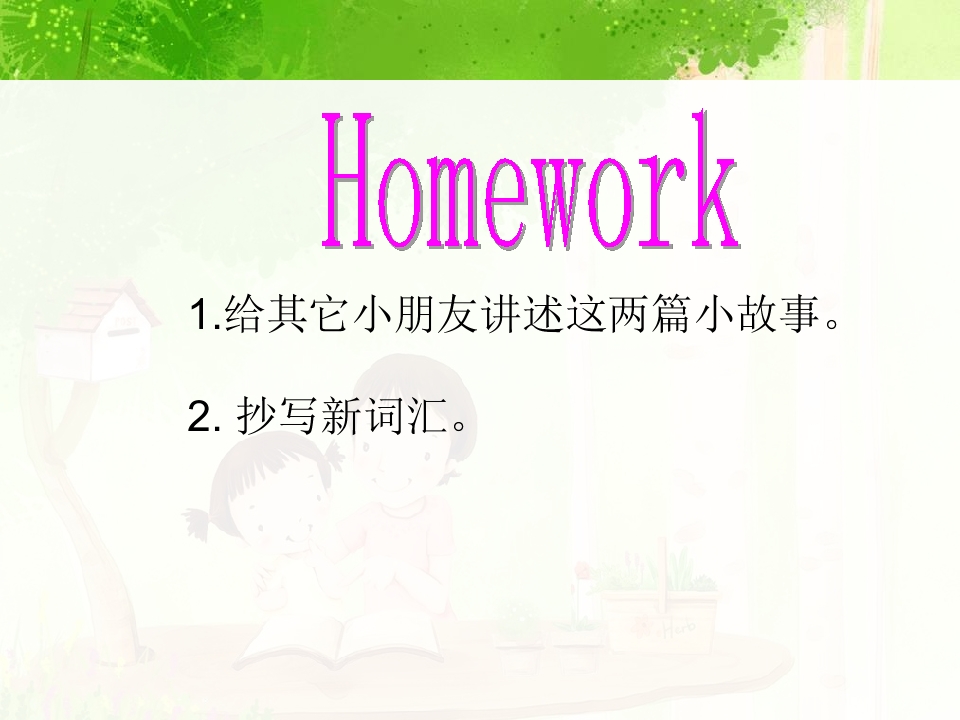 Homework

1.给其它小朋友讲述这两篇小故事。

2.抄写新词汇。